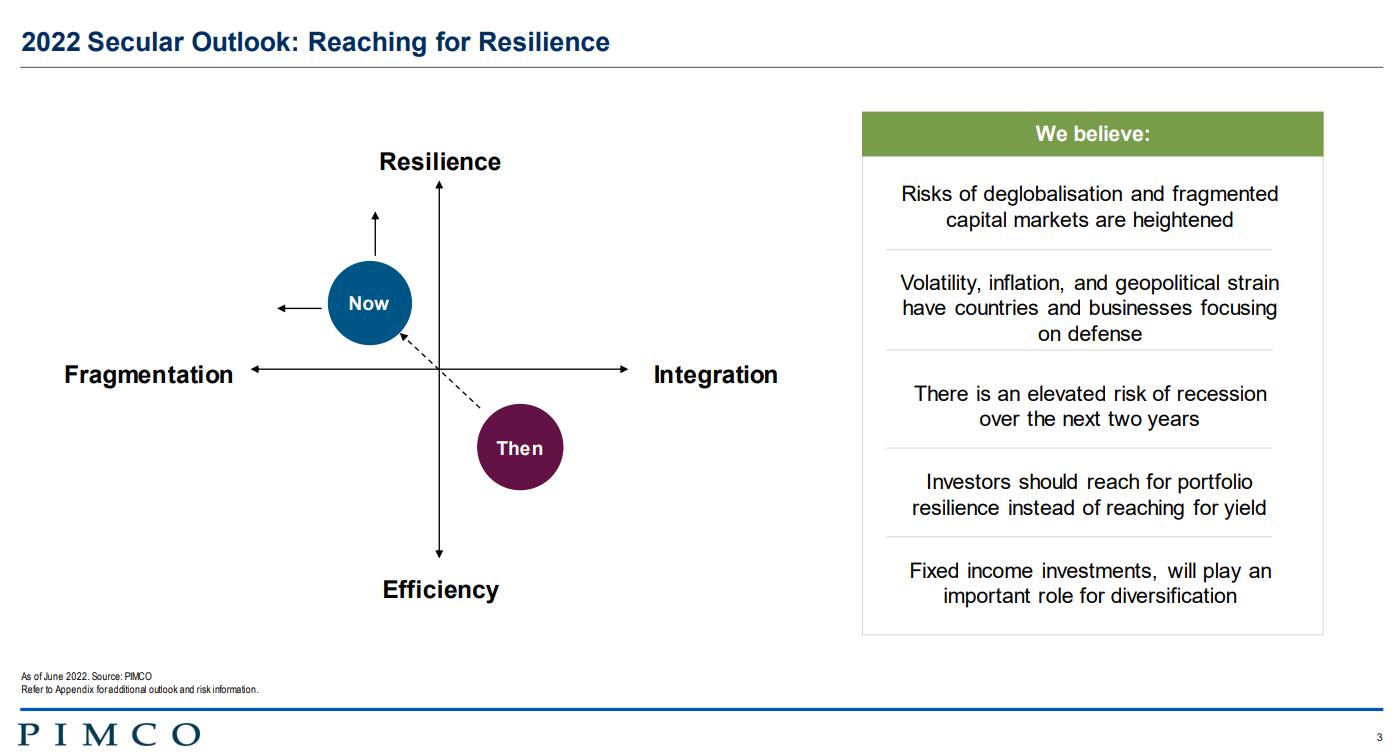 2022 Secular Outlook: Reaching for Resilience

Resilience

Now

Fragmentation

Integration

Then

Efficiency

We believe:

Risks of deglobalisation and fragmented capital markets are heightened

Volatility, inflation, and geopolitical strain have countries and businesses focusing on defense

There is an elevated risk of recession over the next two years

Investors should reach for portfolio resilience instead of reaching for yield

Fixed income investments, will play an important role for diversification

As of June 2022. Source: PIMCO
Refer to Appendix for additional outlook and risk information.

PIMCO

3